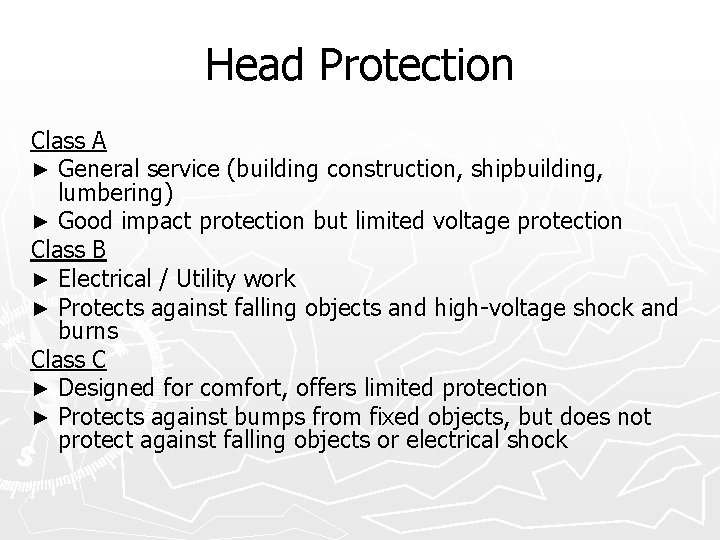 Head Protection

Class A
► General service (building construction, shipbuilding, lumbering)
► Good impact protection but limited voltage protection
Class B
► Electrical / Utility work
► Protects against falling objects and high-voltage shock and burns
Class C
► Designed for comfort, offers limited protection
► Protects against bumps from fixed objects, but does not protect against falling objects or electrical shock